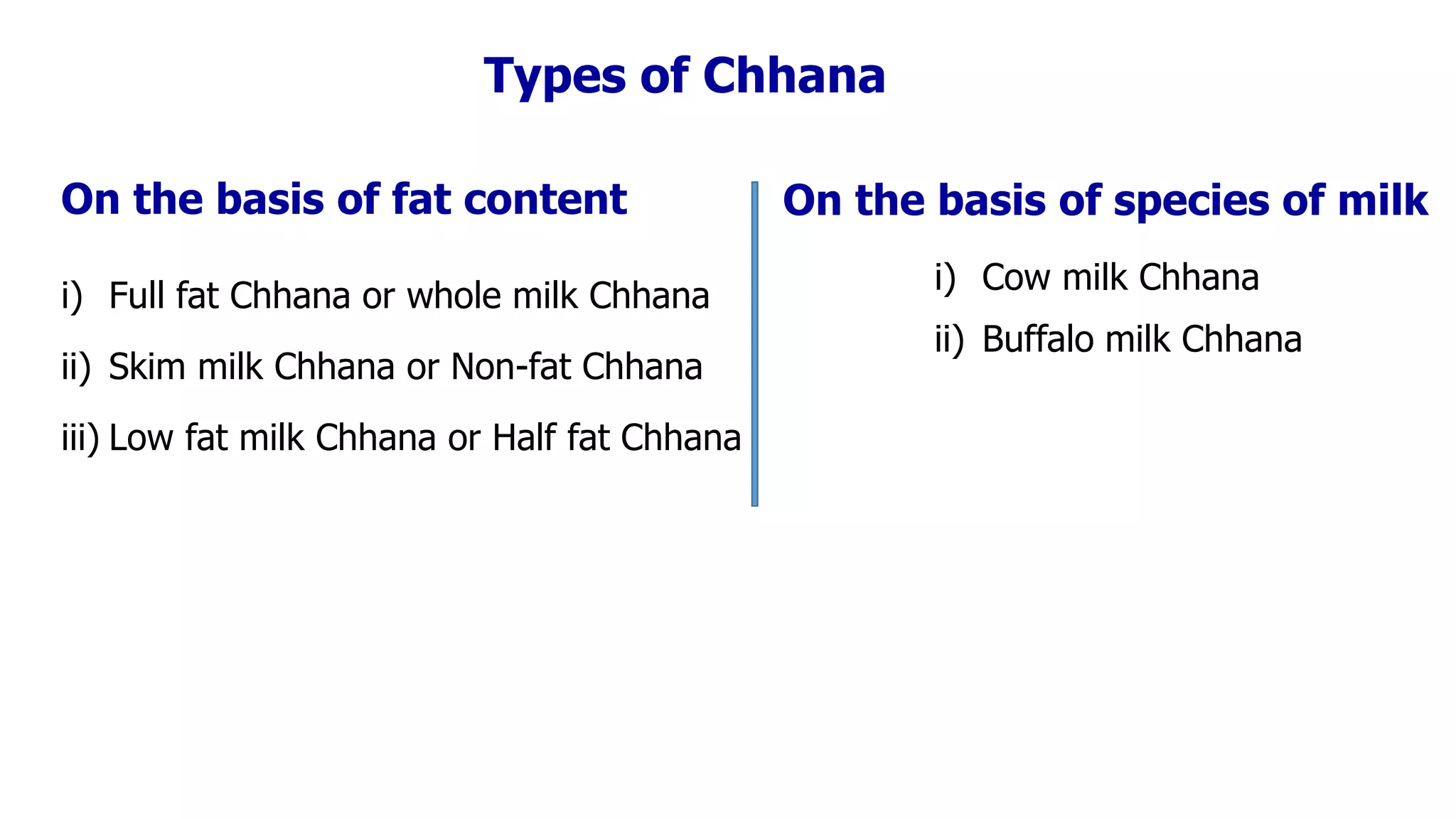 Types of Chhana

On the basis of fat content

i) Full fat Chhana or whole milk Chhana

ii) Skim milk Chhana or Non-fat Chhana

iii) Low fat milk Chhana or Half fat Chhana

On the basis of species of milk

i) Cow milk Chhana

ii) Buffalo milk Chhana